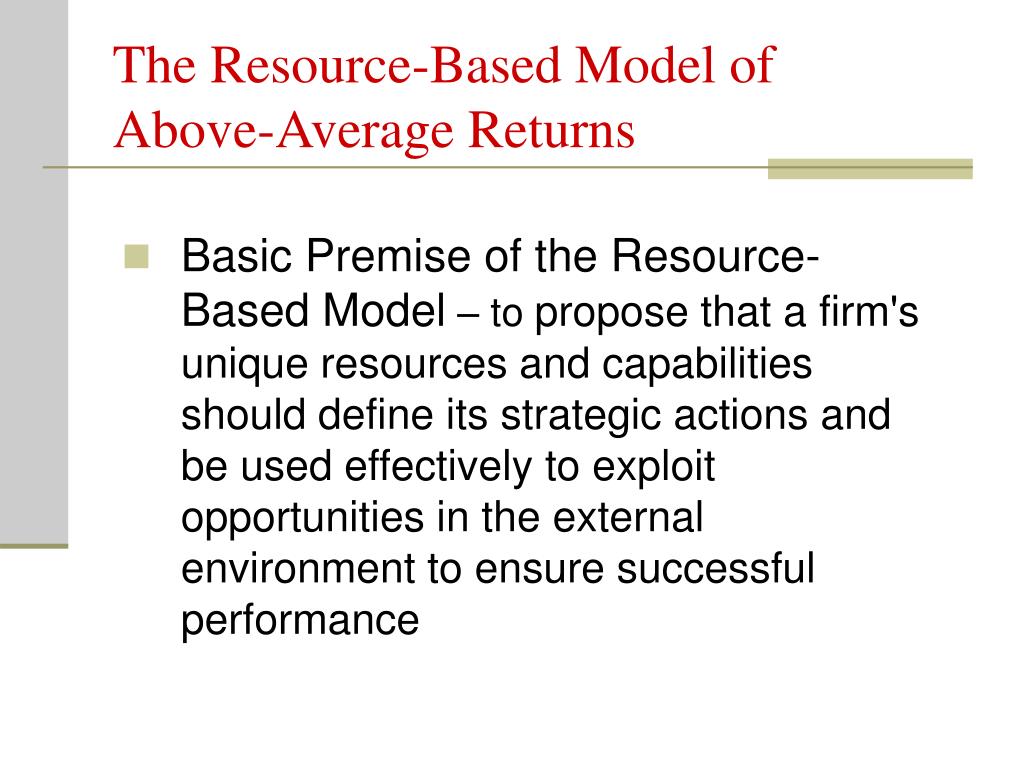 The Resource-Based Model of Above-Average Returns

Basic Premise of the Resource-Based Model – to propose that a firm's unique resources and capabilities should define its strategic actions and be used effectively to exploit opportunities in the external environment to ensure successful performance